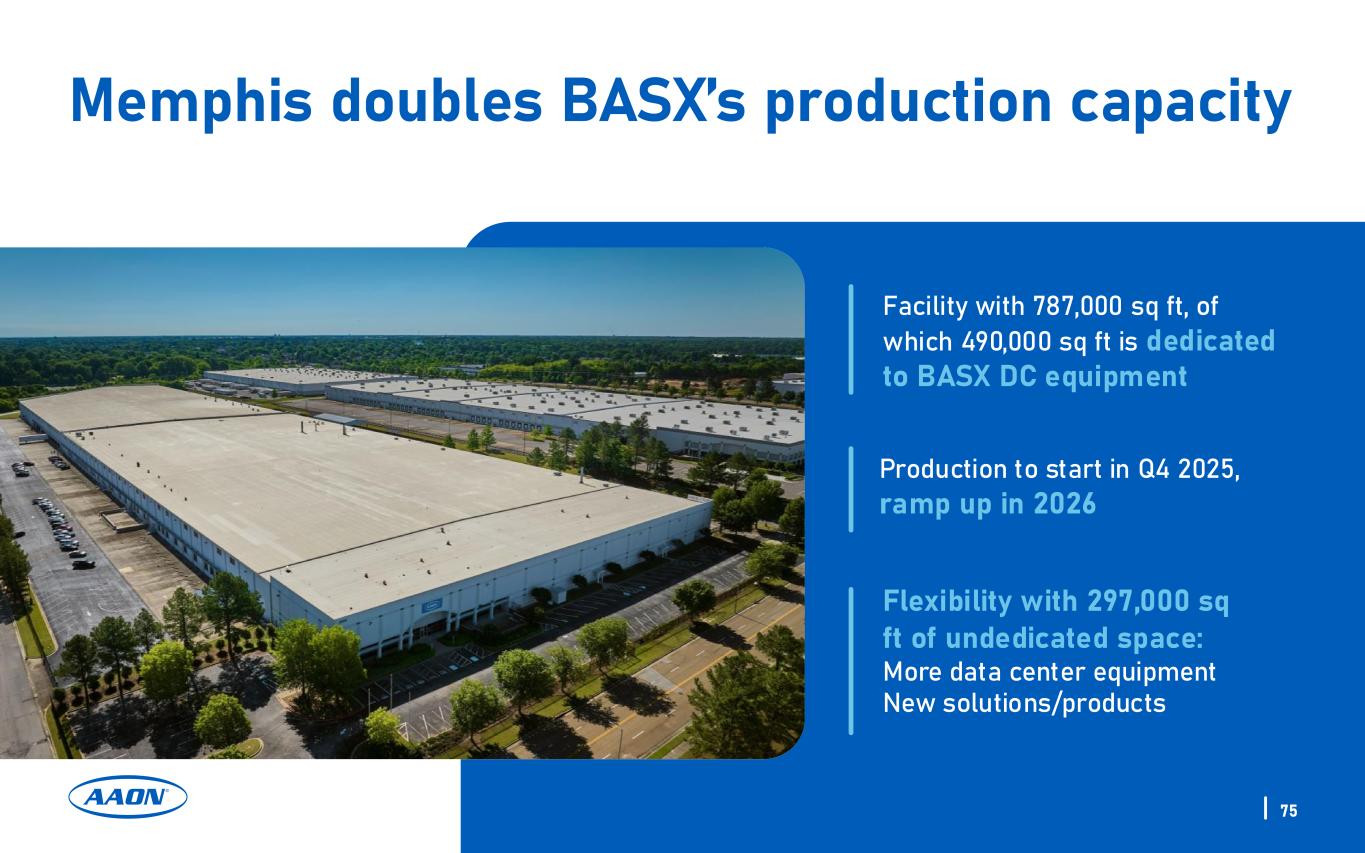 Memphis doubles BASX's production capacity

Facility with 787,000 sq ft, of which 490,000 sq ft is dedicated to BASX DC equipment

Production to start in Q4 2025, ramp up in 2026

Flexibility with 297,000 sq ft of undedicated space:
More data center equipment
New solutions/products

AAON

75